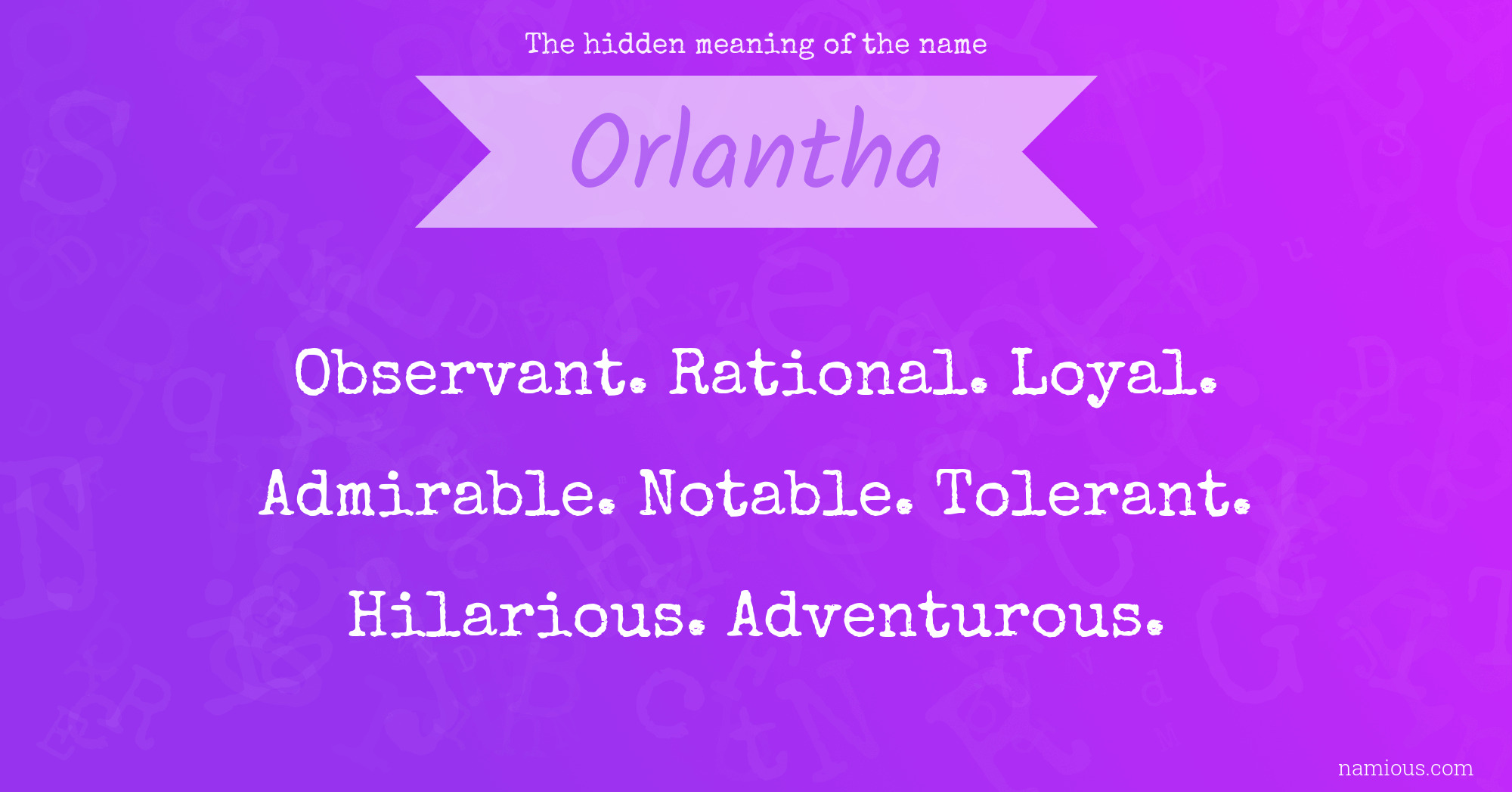 The hidden meaning of the name

Orlantha

Observant. Rational. Loyal. Admirable. Notable. Tolerant. Hilarious. Adventurous.

namious.com